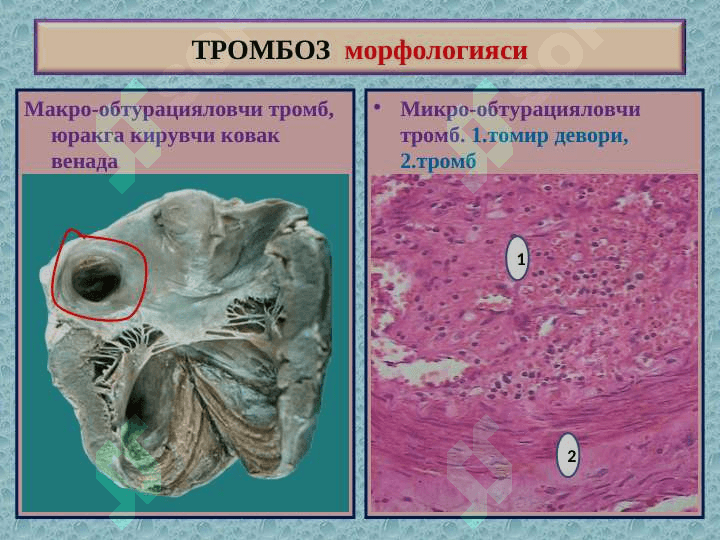 ТРОМБОЗ морфологияси

Макро-обтурацияловчи тромб, юракга кирувчи ковак венада

• Микро-обтурацияловчи тромб. 1.томир девори, 2.тромб

1

2